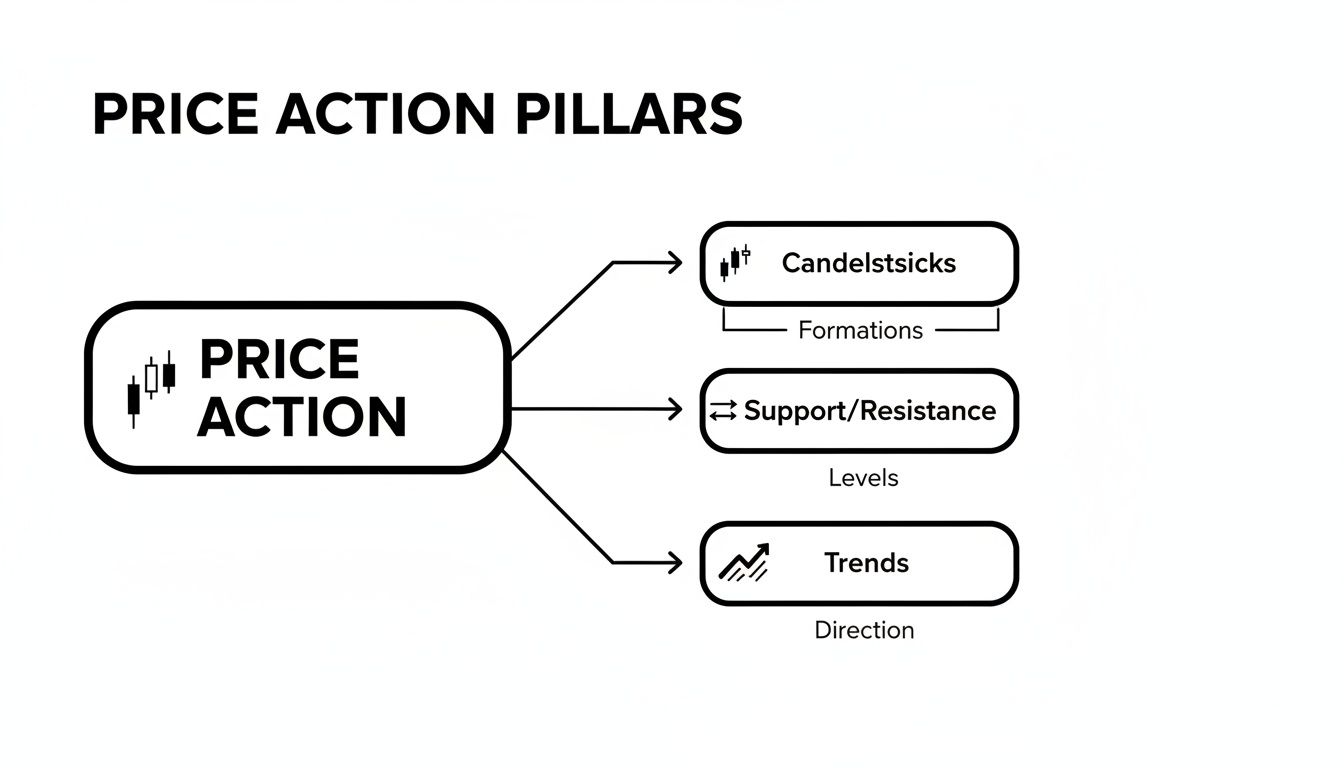 PRICE ACTION PILLARS

PRICE ACTION

Candelstsicks

Formations

Support/Resistance

Levels

Trends

Direction